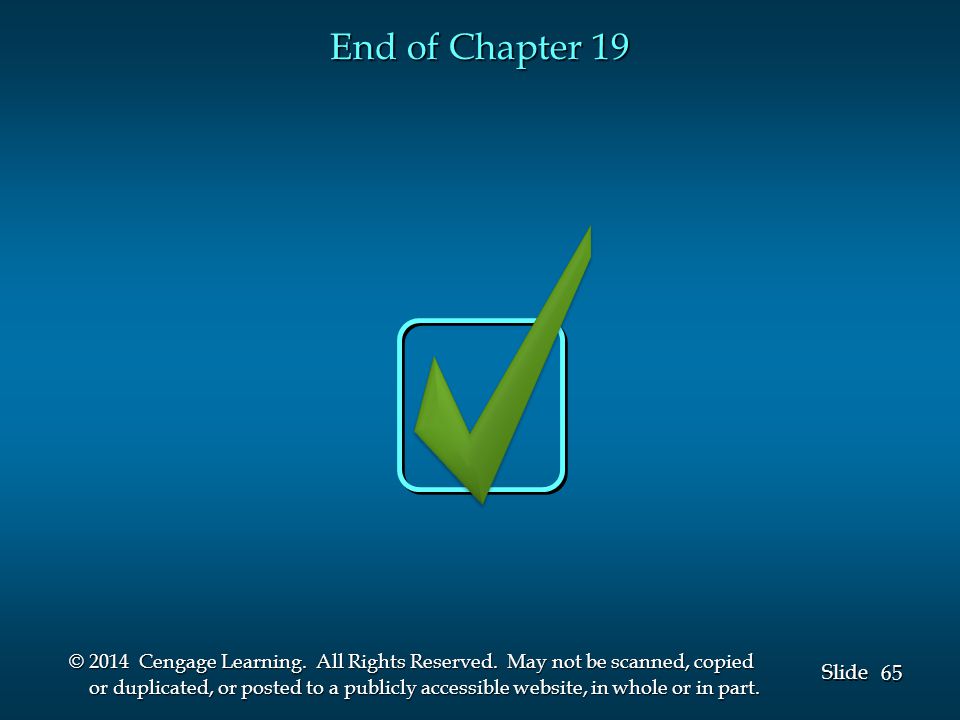 End of Chapter 19

© 2014 Cengage Learning. All Rights Reserved. May not be scanned, copied or duplicated, or posted to a publicly accessible website, in whole or in part.

Slide 65